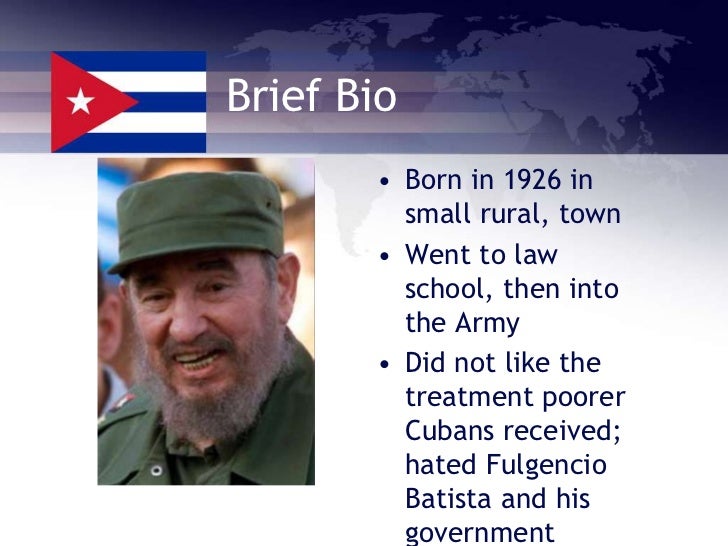 Brief Bio

• Born in 1926 in small rural, town
• Went to law school, then into the Army
• Did not like the treatment poorer Cubans received; hated Fulgencio Batista and his government